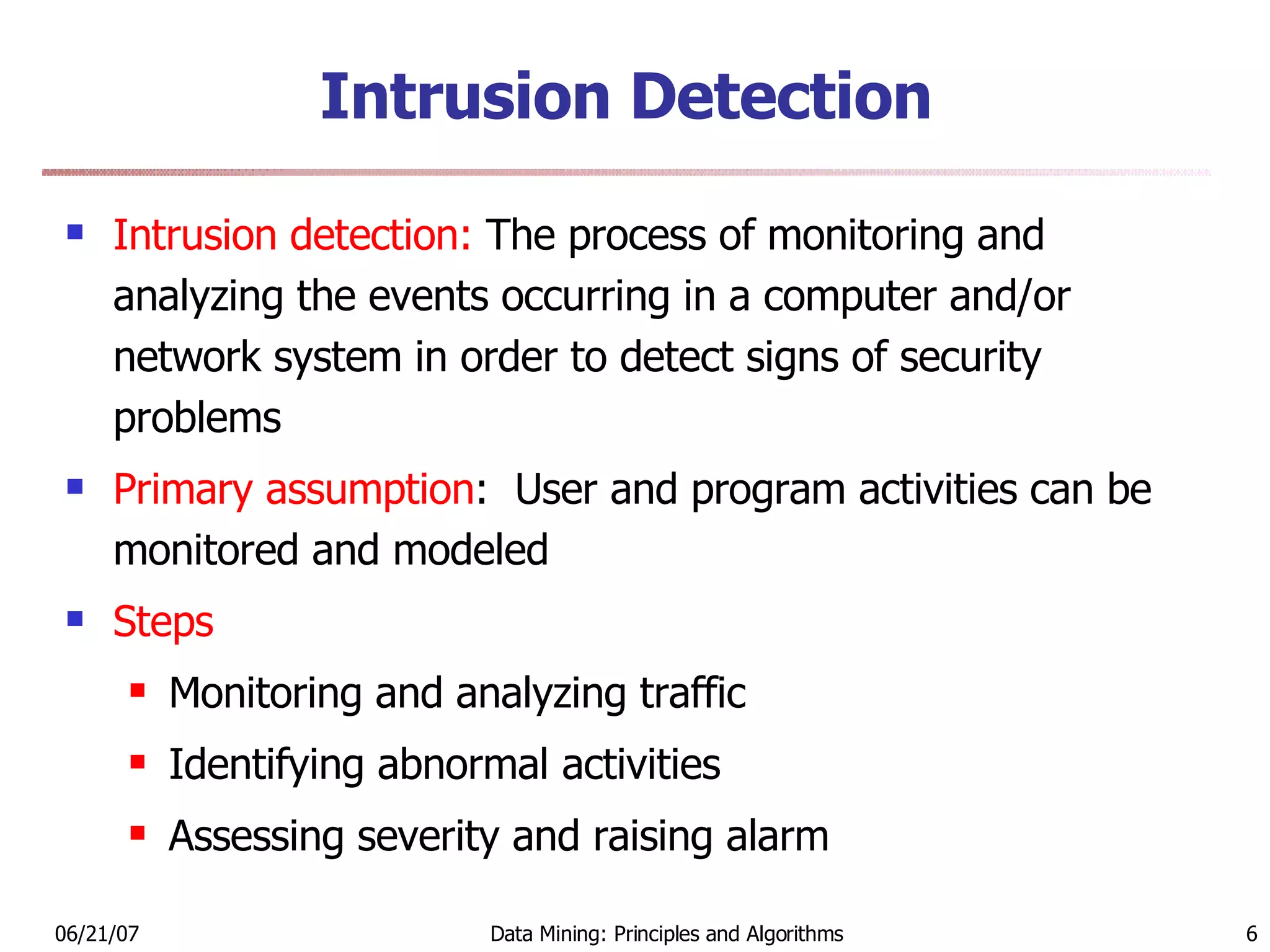 Intrusion Detection

- Intrusion detection: The process of monitoring and analyzing the events occurring in a computer and/or network system in order to detect signs of security problems
- Primary assumption: User and program activities can be monitored and modeled
- Steps
  - Monitoring and analyzing traffic
  - Identifying abnormal activities
  - Assessing severity and raising alarm

06/21/07

Data Mining: Principles and Algorithms

6